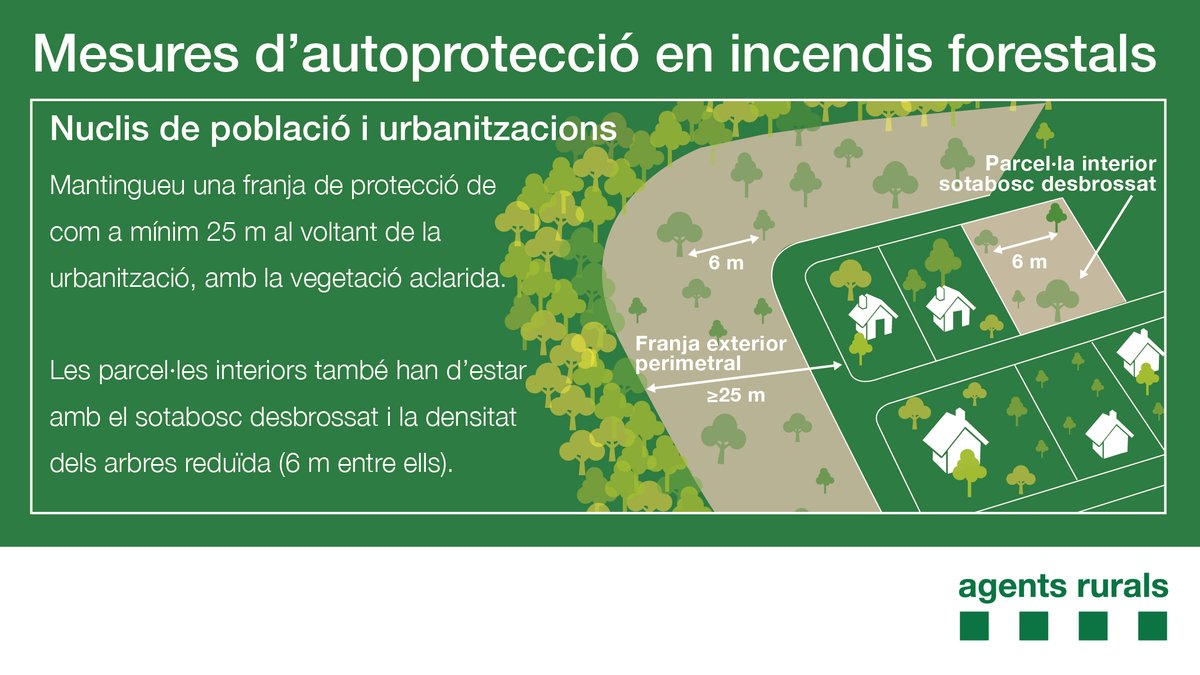 Mesures d’autoprotecció en incendis forestals

Nuclis de població i urbanitzacions

Mantingueu una franja de protecció de com a mínim 25 m al voltant de la urbanització, amb la vegetació aclarida.

Les parcel·les interiors també han d’estar amb el sotabosc desbrossat i la densitat dels arbres reduïda (6 m entre ells).

Parcel·la interior sotabosc desbrossat

6 m

6 m

Franja exterior perimetral

≥25 m

agents rurals